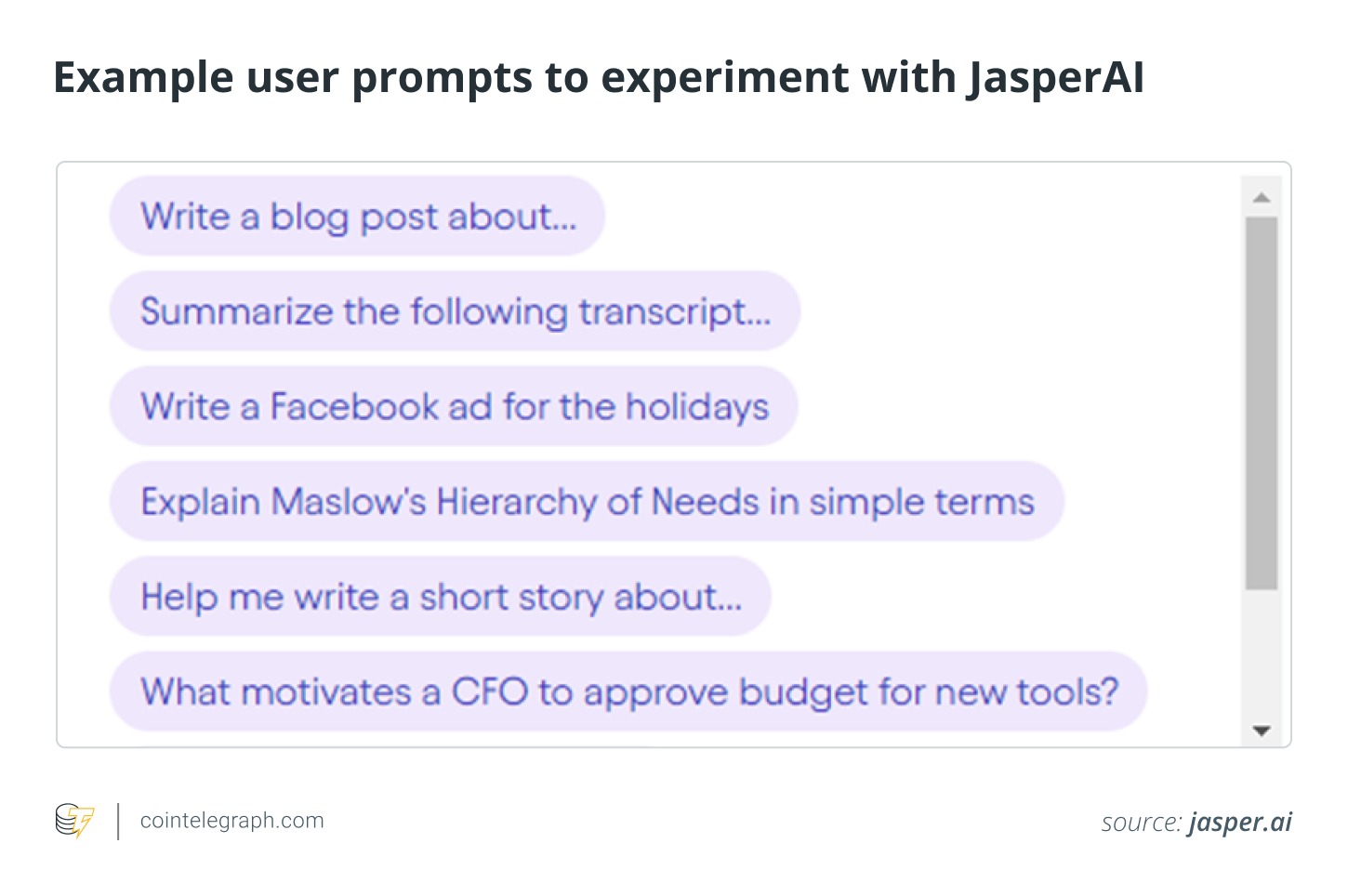 Example user prompts to experiment with JasperAI

Write a blog post about...

Summarize the following transcript...

Write a Facebook ad for the holidays

Explain Maslow's Hierarchy of Needs in simple terms

Help me write a short story about...

What motivates a CFO to approve budget for new tools?

cointelegraph.com

source: jasper.ai